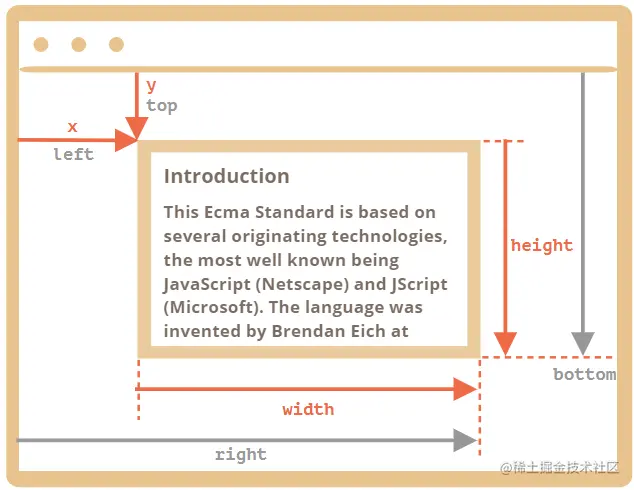 y
top

x
left

Introduction

This Ecma Standard is based on several originating technologies, the most well known being JavaScript (Netscape) and JScript (Microsoft). The language was invented by Brendan Eich at

height

bottom

width

right

@稀土掘金技术社区